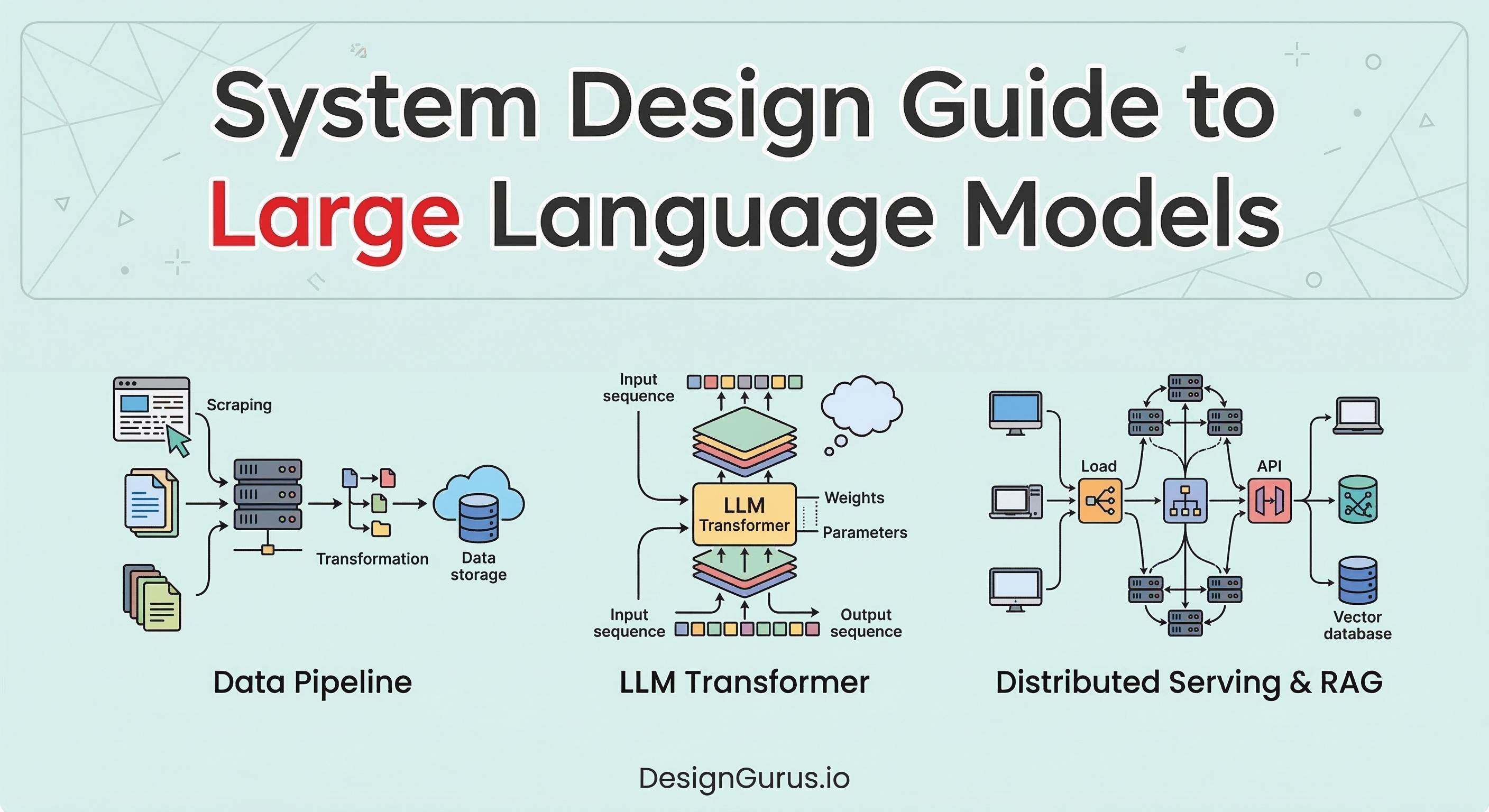 System Design Guide to Large Language Models

Scraping

Transformation

Data storage

Data Pipeline

Input sequence

LLM Transformer

Weights

Parameters

Input sequence

Output sequence

LLM Transformer

Load

API

Vector database

Distributed Serving & RAG

DesignGurus.io